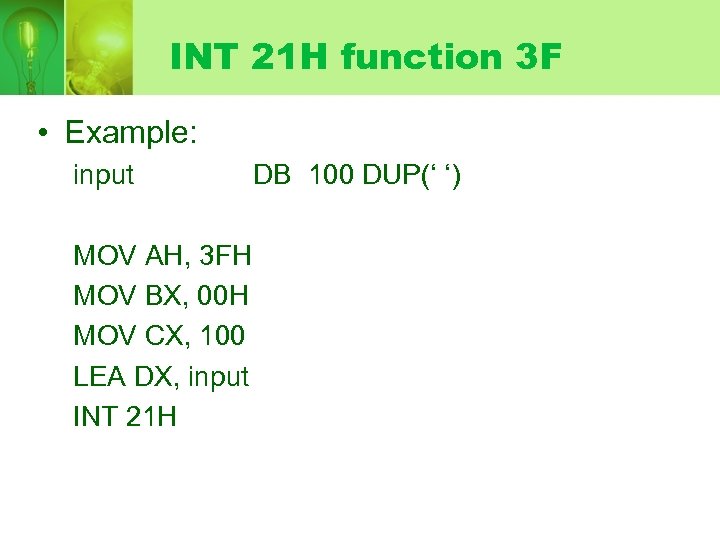 INT 21H function 3F

• Example:
input DB 100 DUP(‘ ‘)

MOV AH, 3FH
MOV BX, 00H
MOV CX, 100
LEA DX, input
INT 21H